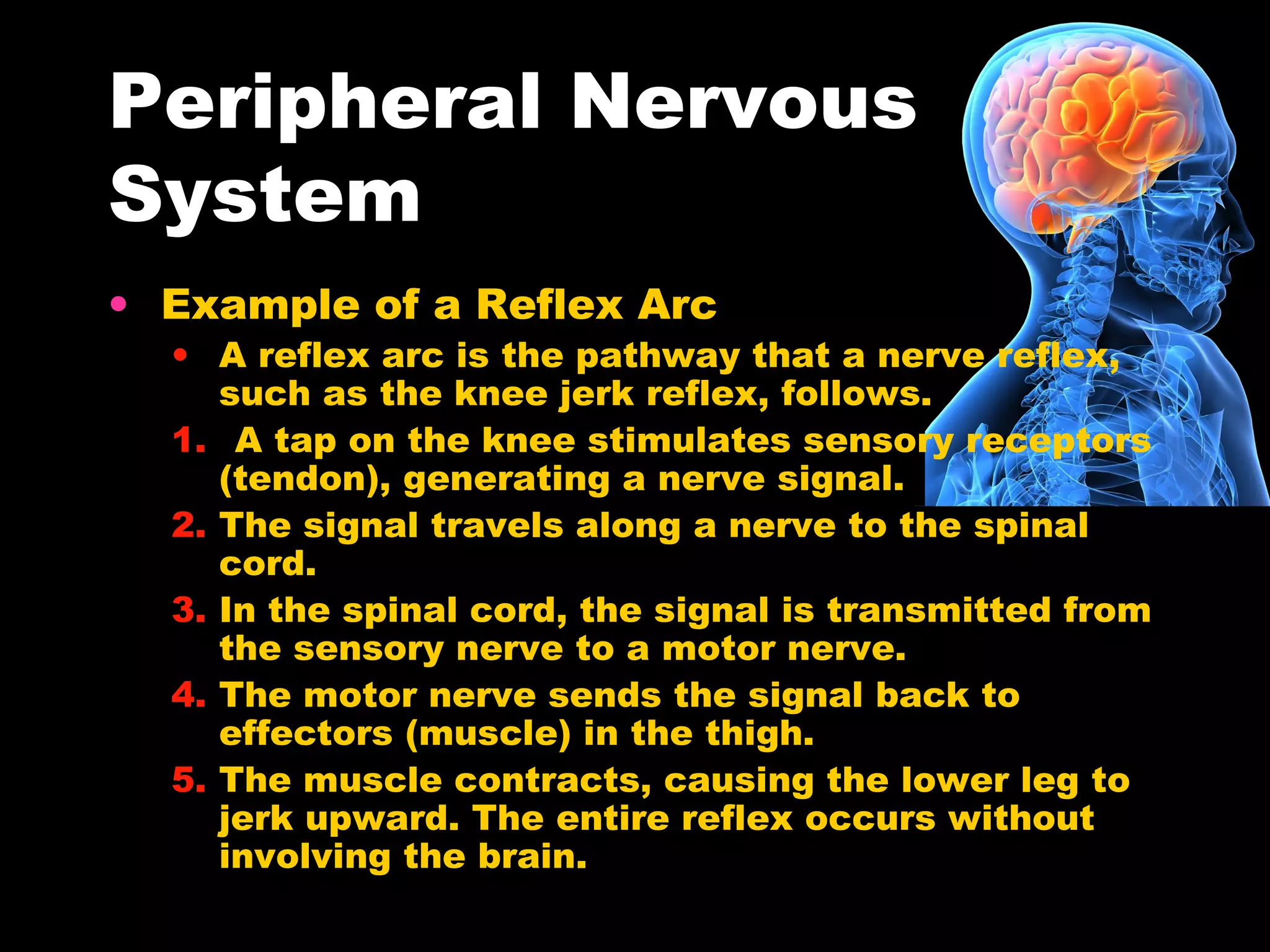 Peripheral Nervous System

• Example of a Reflex Arc
  • A reflex arc is the pathway that a nerve reflex, such as the knee jerk reflex, follows.
  1. A tap on the knee stimulates sensory receptors (tendon), generating a nerve signal.
  2. The signal travels along a nerve to the spinal cord.
  3. In the spinal cord, the signal is transmitted from the sensory nerve to a motor nerve.
  4. The motor nerve sends the signal back to effectors (muscle) in the thigh.
  5. The muscle contracts, causing the lower leg to jerk upward. The entire reflex occurs without involving the brain.